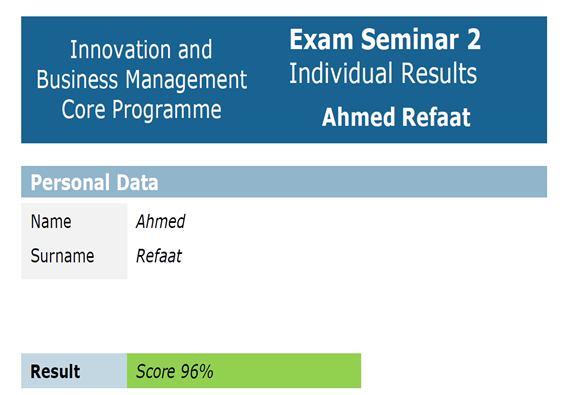 Innovation and Business Management Core Programme

Exam Seminar 2
Individual Results
Ahmed Refaat

Personal Data

| Name | Ahmed |
|---|---|
| Surname | Refaat |

| Result | Score 96% |
|---|---|